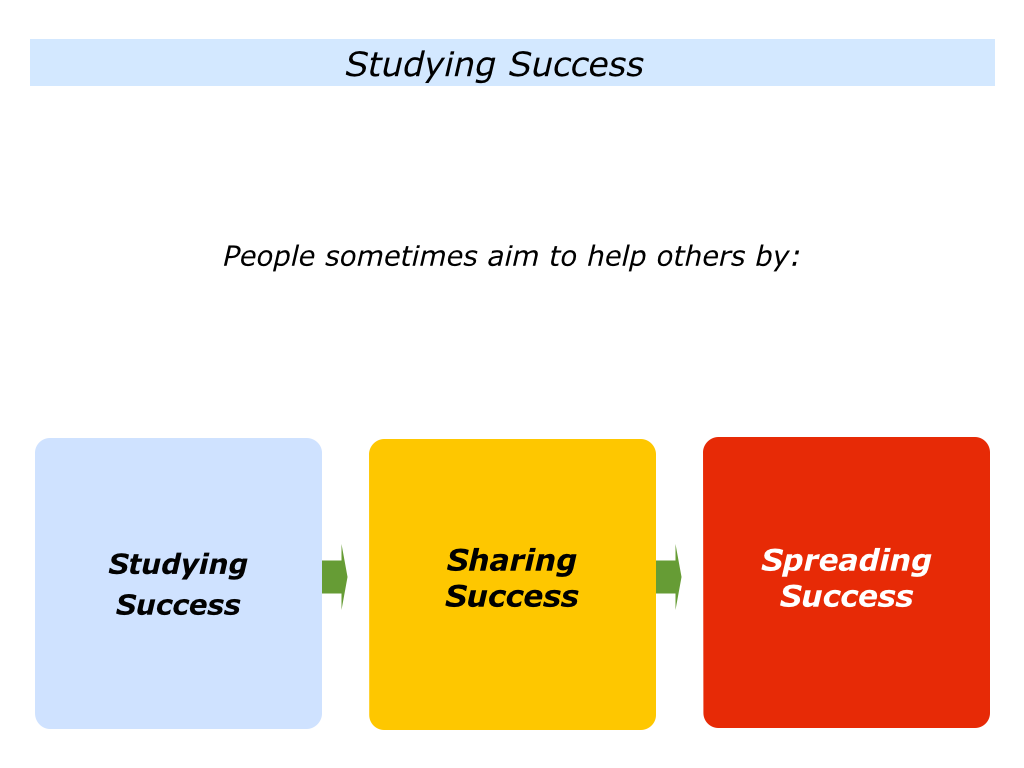 Studying Success

People sometimes aim to help others by:

Studying Success

Sharing Success

Spreading Success